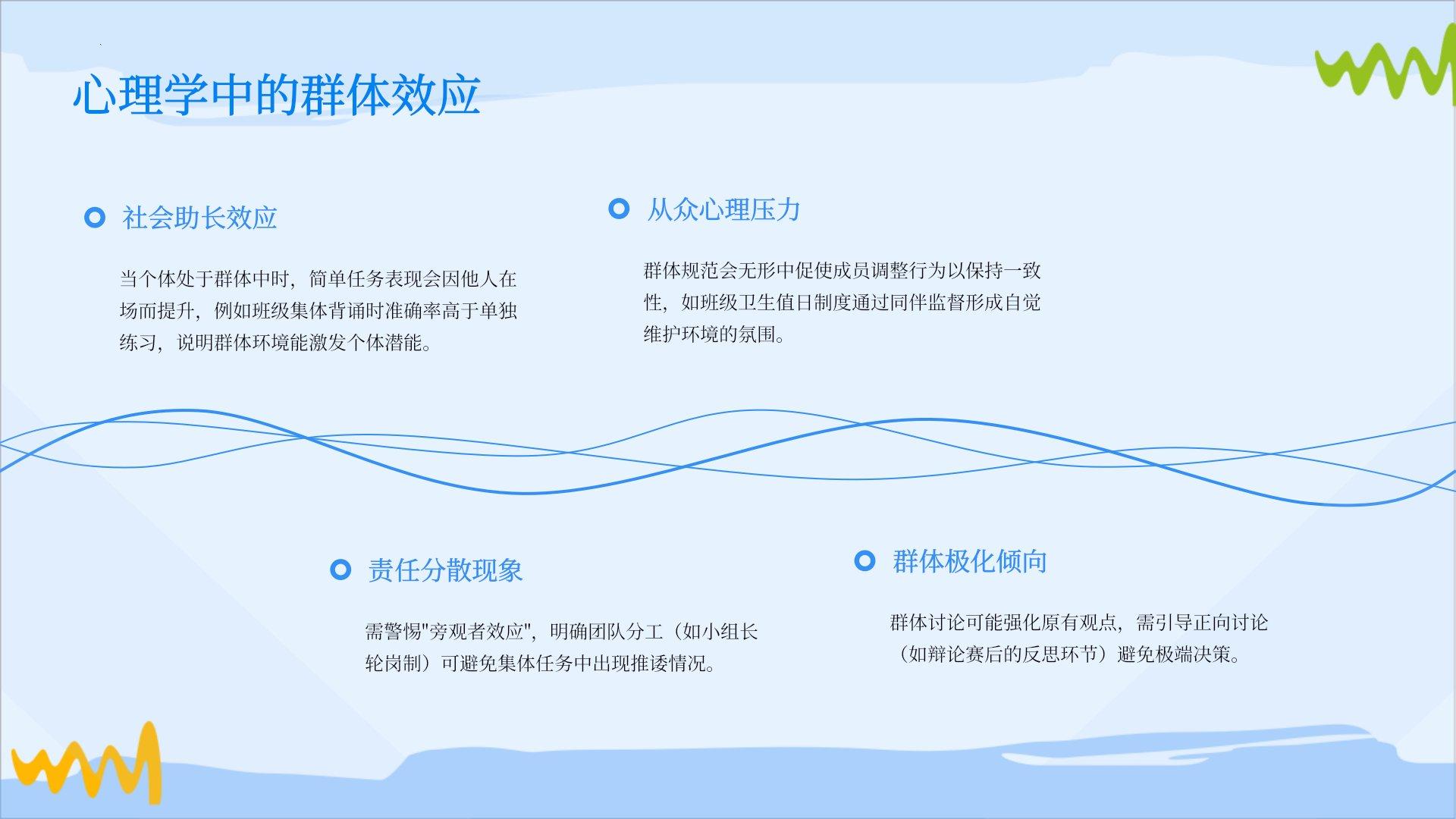 心理学中的群体效应

社会助长效应

当个体处于群体中时，简单任务表现会因他人在场而提升，例如班级集体背诵时准确率高于单独练习，说明群体环境能激发个体潜能。

从众心理压力

群体规范会无形中促使成员调整行为以保持一致性，如班级卫生值日制度通过同伴监督形成自觉维护环境的氛围。

责任分散现象

需警惕"旁观者效应"，明确团队分工（如小组长轮岗制）可避免集体任务中出现推诿情况。

群体极化倾向

群体讨论可能强化原有观点，需引导正向讨论（如辩论赛后的反思环节）避免极端决策。